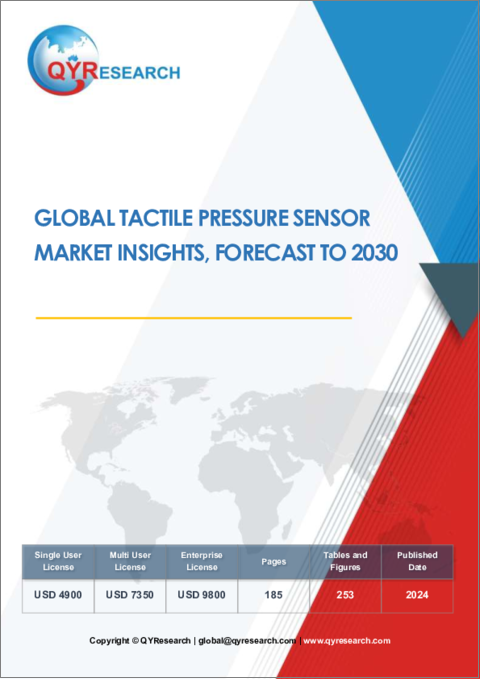 QYRESEARCH

GLOBAL TACTILE PRESSURE SENSOR MARKET INSIGHTS, FORECAST TO 2030

| Single User License | Multi User License | Enterprise License | Pages | Tables and Figures | Published Date |
|---|---|---|---|---|---|
| USD 4900 | USD 7350 | USD 9800 | 185 | 253 | 2024 |

Copyright © QYResearch | global@qyresearch.com | www.qyresearch.com